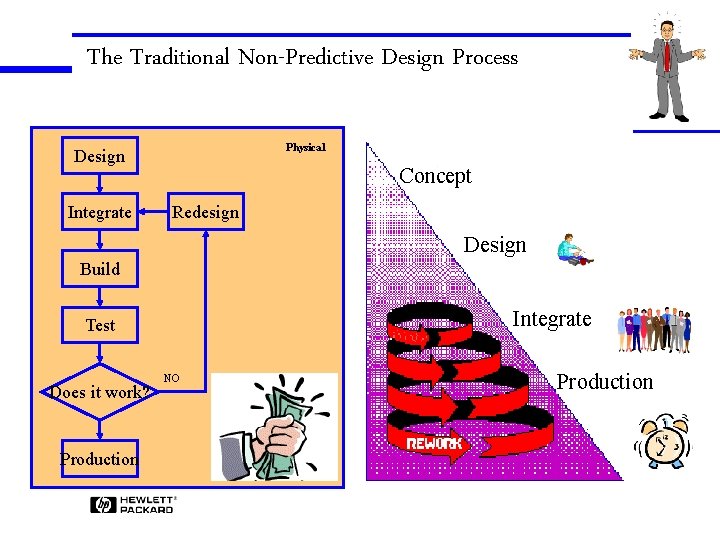 The Traditional Non-Predictive Design Process

Physical

Design

Integrate

Redesign

Build

Test

Does it work?

NO

Production

Concept

Design

Integrate

Production

REWORK

hp HEWLETT PACKARD